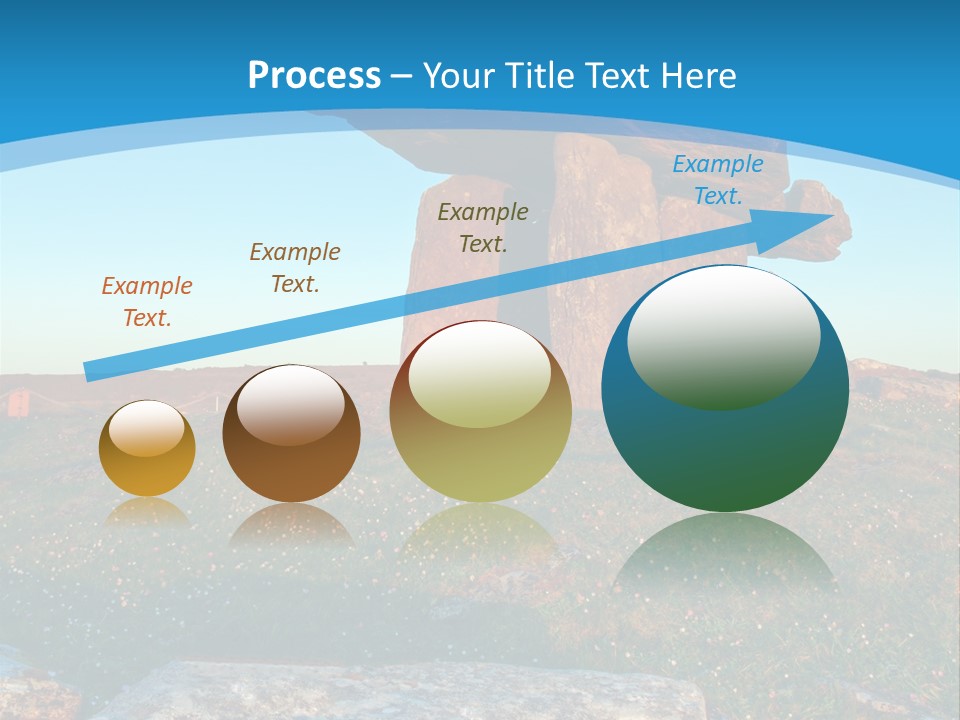 Process – Your Title Text Here

Example Text.

Example Text.

Example Text.

Example Text.